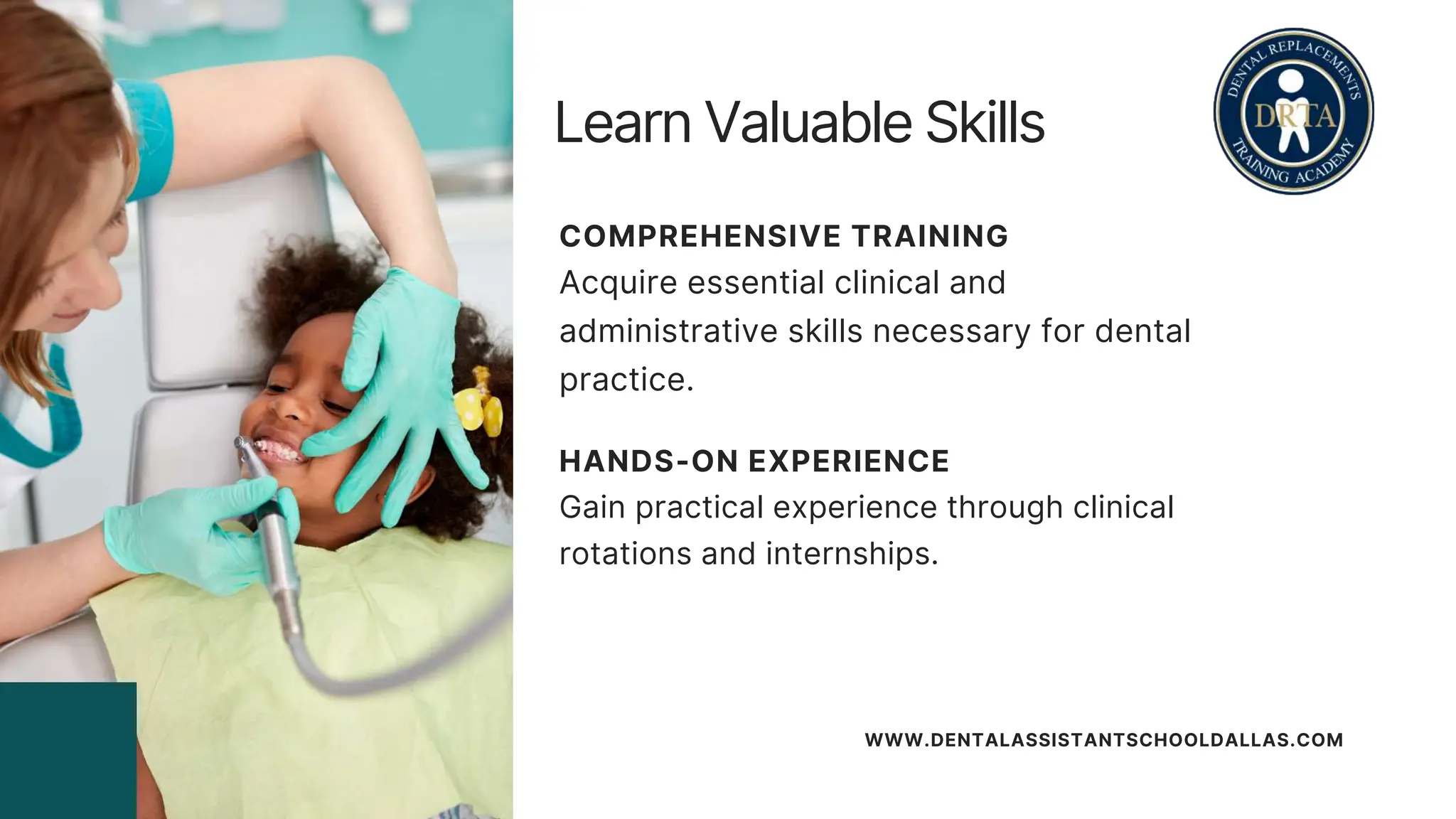 Learn Valuable Skills

DENTAL REPLACEMENTS
DRTA
TRAINING ACADEMY

COMPREHENSIVE TRAINING
Acquire essential clinical and administrative skills necessary for dental practice.

HANDS-ON EXPERIENCE
Gain practical experience through clinical rotations and internships.

WWW.DENTALASSISTANTSCHOOLDALLAS.COM